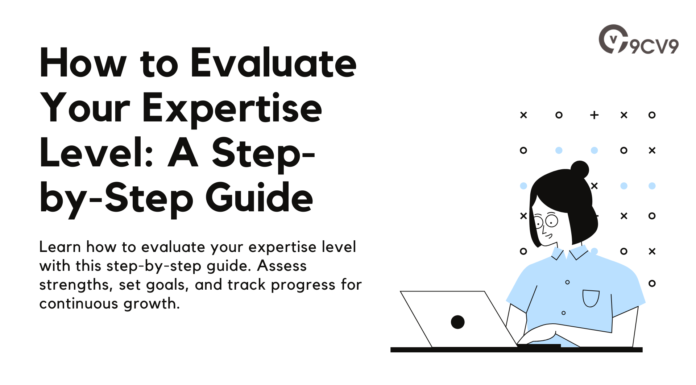 9CV9

How to Evaluate Your Expertise Level: A Step-by-Step Guide

Learn how to evaluate your expertise level with this step-by-step guide. Assess strengths, set goals, and track progress for continuous growth.